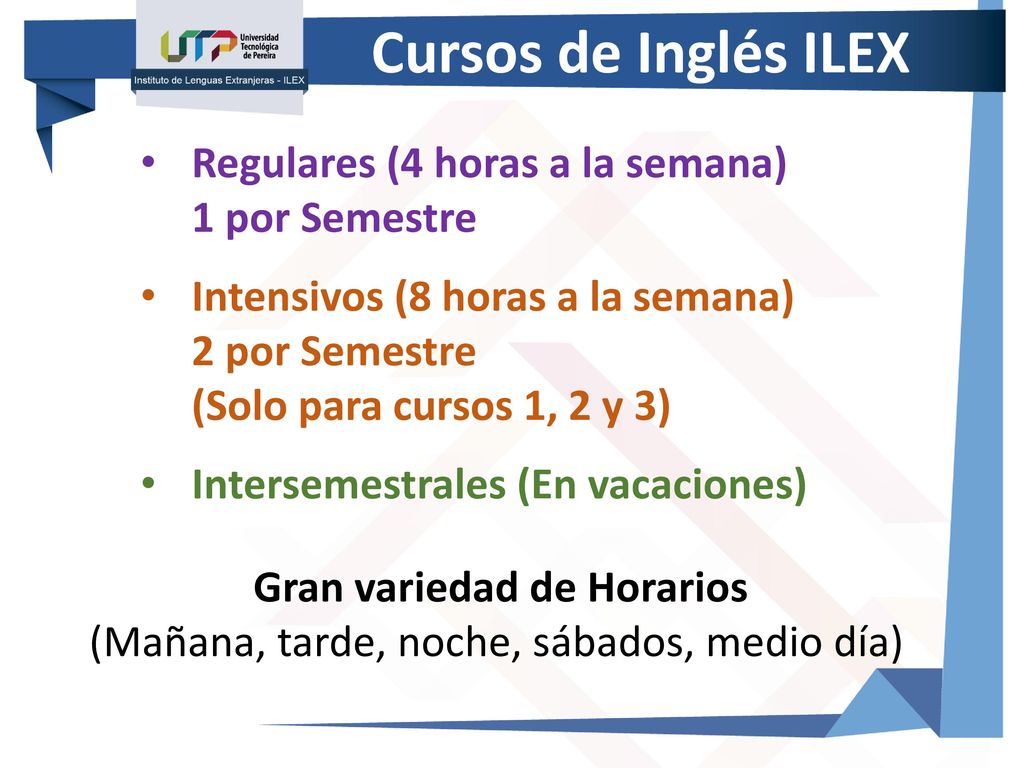 UTP Universidad Tecnológica de Pereira
Instituto de Lenguas Extranjeras - ILEX

Cursos de Inglés ILEX

• Regulares (4 horas a la semana)
1 por Semestre

• Intensivos (8 horas a la semana)
2 por Semestre
(Solo para cursos 1, 2 y 3)

• Intersemestrales (En vacaciones)

Gran variedad de Horarios
(Mañana, tarde, noche, sábados, medio día)